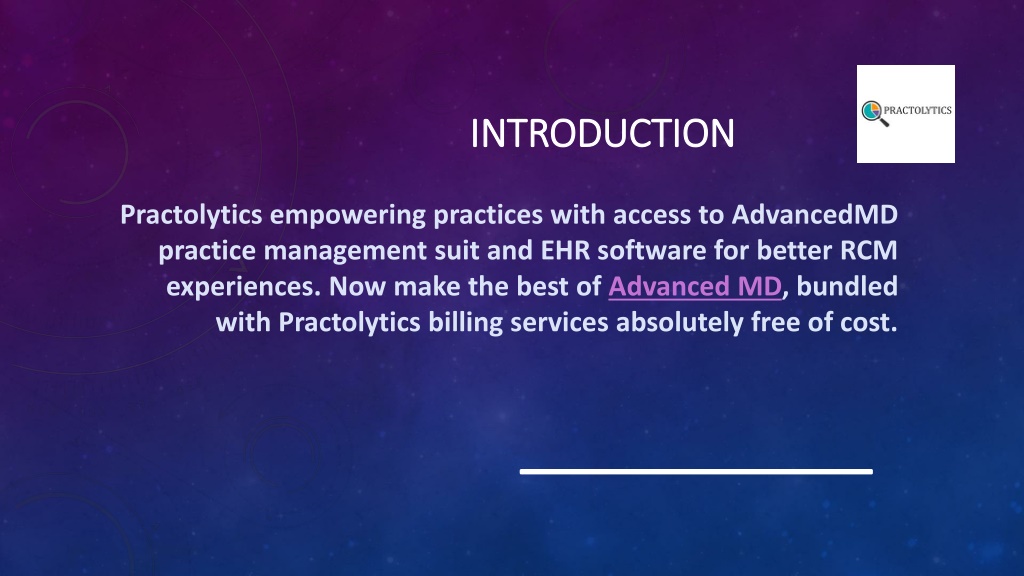 PRACTOLYTICS

INTRODUCTION

Practolytics empowering practices with access to AdvancedMD practice management suit and EHR software for better RCM experiences. Now make the best of Advanced MD, bundled with Practolytics billing services absolutely free of cost.